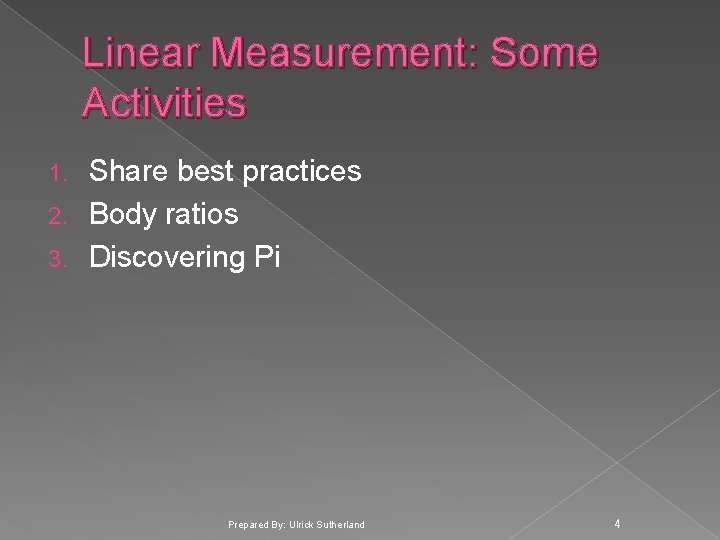 Linear Measurement: Some Activities

1. Share best practices
2. Body ratios
3. Discovering Pi

Prepared By: Ulrick Sutherland

4